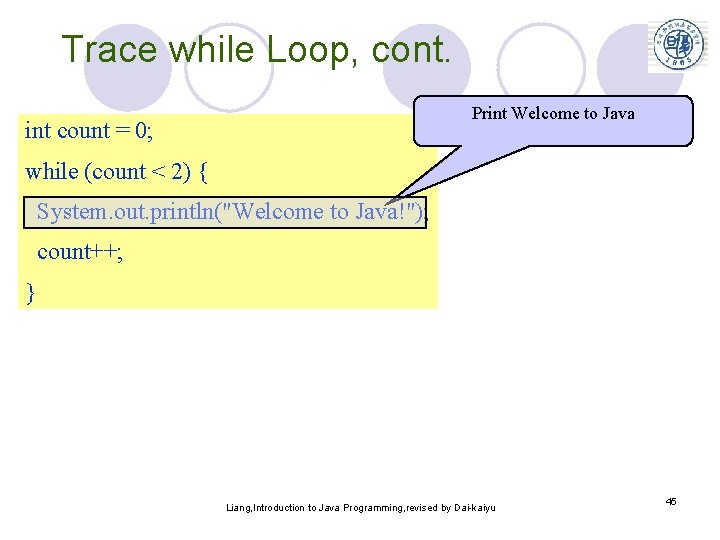 Trace while Loop, cont.

Print Welcome to Java

int count = 0;

while (count < 2) {

System.out.println("Welcome to Java!");

count++;

}

Liang,Introduction to Java Programming,revised by Dai-kaiyu

45